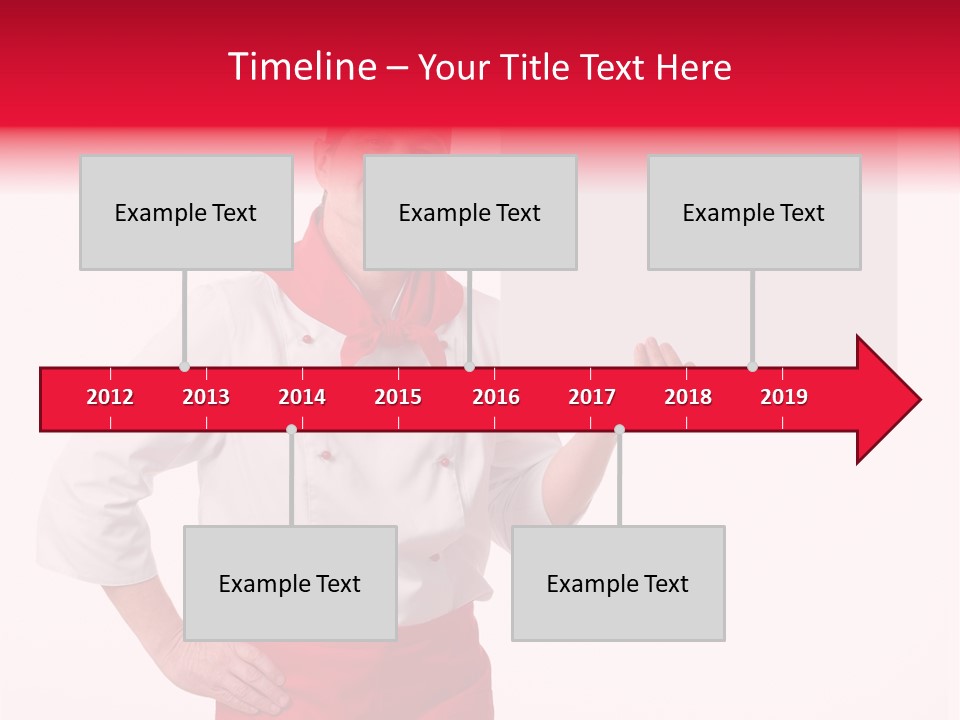 Timeline – Your Title Text Here

Example Text

Example Text

Example Text

2012 2013 2014 2015 2016 2017 2018 2019

Example Text

Example Text